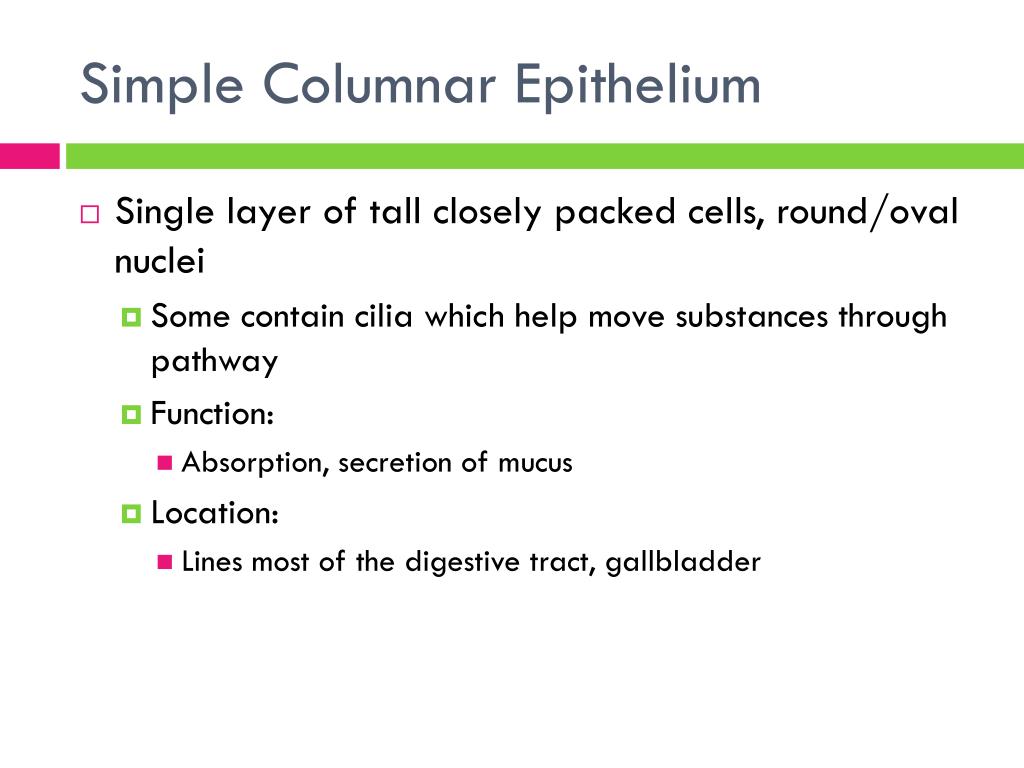 Simple Columnar Epithelium

Single layer of tall closely packed cells, round/oval nuclei

Some contain cilia which help move substances through pathway

Function:

Absorption, secretion of mucus

Location:

Lines most of the digestive tract, gallbladder